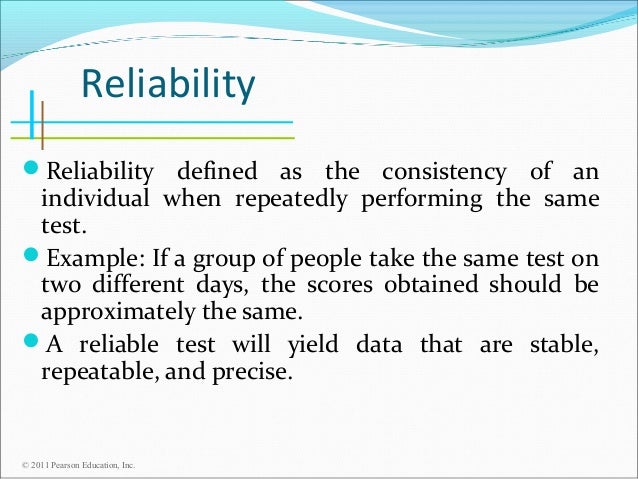 Reliability

Reliability defined as the consistency of an individual when repeatedly performing the same test.

Example: If a group of people take the same test on two different days, the scores obtained should be approximately the same.

A reliable test will yield data that are stable, repeatable, and precise.

© 2011 Pearson Education, Inc.